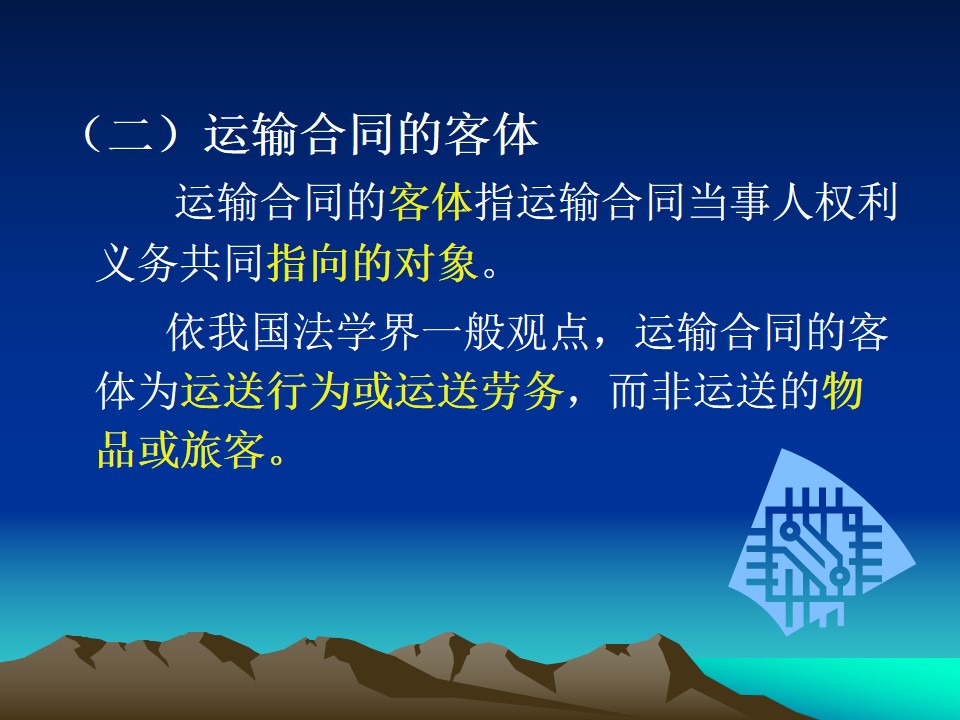 （二）运输合同的客体

运输合同的客体指运输合同当事人权利义务共同指向的对象。

依我国法学界一般观点，运输合同的客体为运送行为或运送劳务，而非运送的物品或旅客。